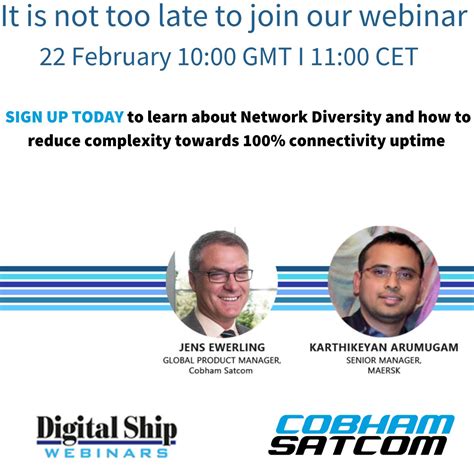 It is not too late to join our webinar
22 February 10:00 GMT I 11:00 CET

SIGN UP TODAY to learn about Network Diversity and how to reduce complexity towards 100% connectivity uptime

JENS EWERLING
GLOBAL PRODUCT MANAGER, Cobham Satcom

KARTHIKEYAN ARUMUGAM
SENIOR MANAGER, MAERSK

Digital Ship
WEBINARS

COBHAM
SATCOM